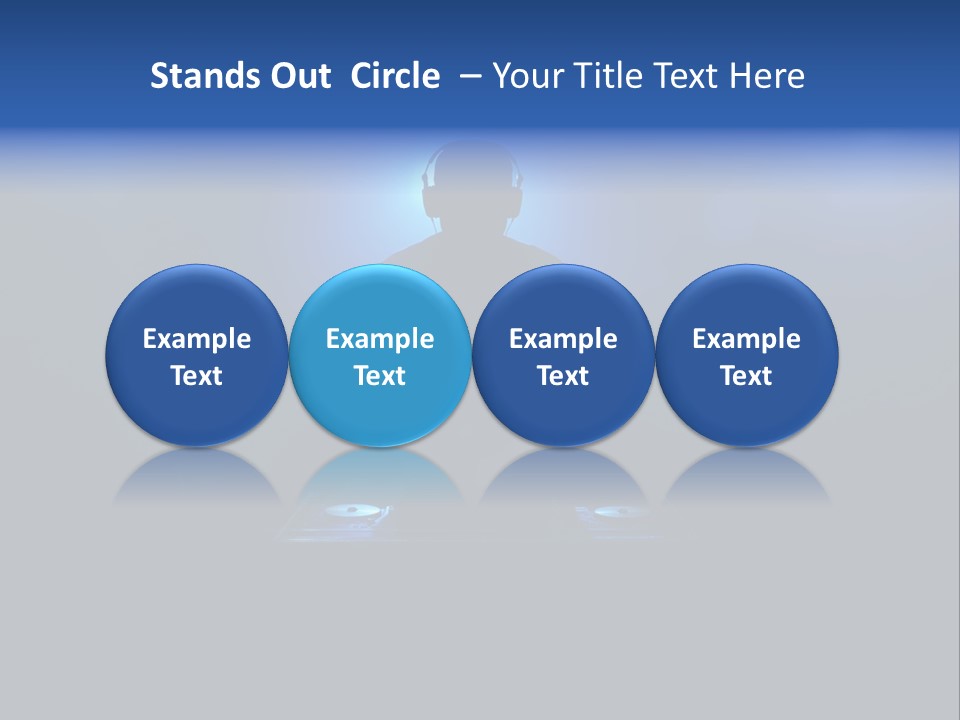 Stands Out Circle – Your Title Text Here

Example Text

Example Text

Example Text

Example Text